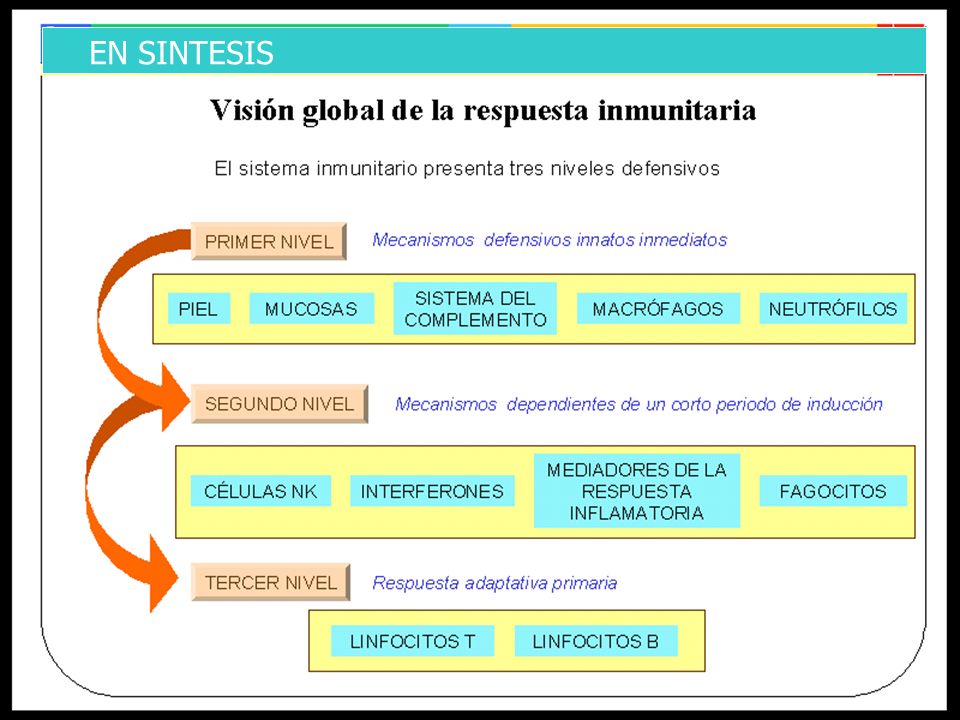 EN SINTESIS

Visión global de la respuesta inmunitaria

El sistema inmunitario presenta tres niveles defensivos

PRIMER NIVEL
Mecanismos defensivos innatos inmediatos

PIEL
MUCOSAS
SISTEMA DEL COMPLEMENTO
MACRÓFAGOS
NEUTRÓFILOS

SEGUNDO NIVEL
Mecanismos dependientes de un corto periodo de inducción

CÉLULAS NK
INTERFERONES
MEDIADORES DE LA RESPUESTA INFLAMATORIA
FAGOCITOS

TERCER NIVEL
Respuesta adaptativa primaria

LINFOCITOS T
LINFOCITOS B